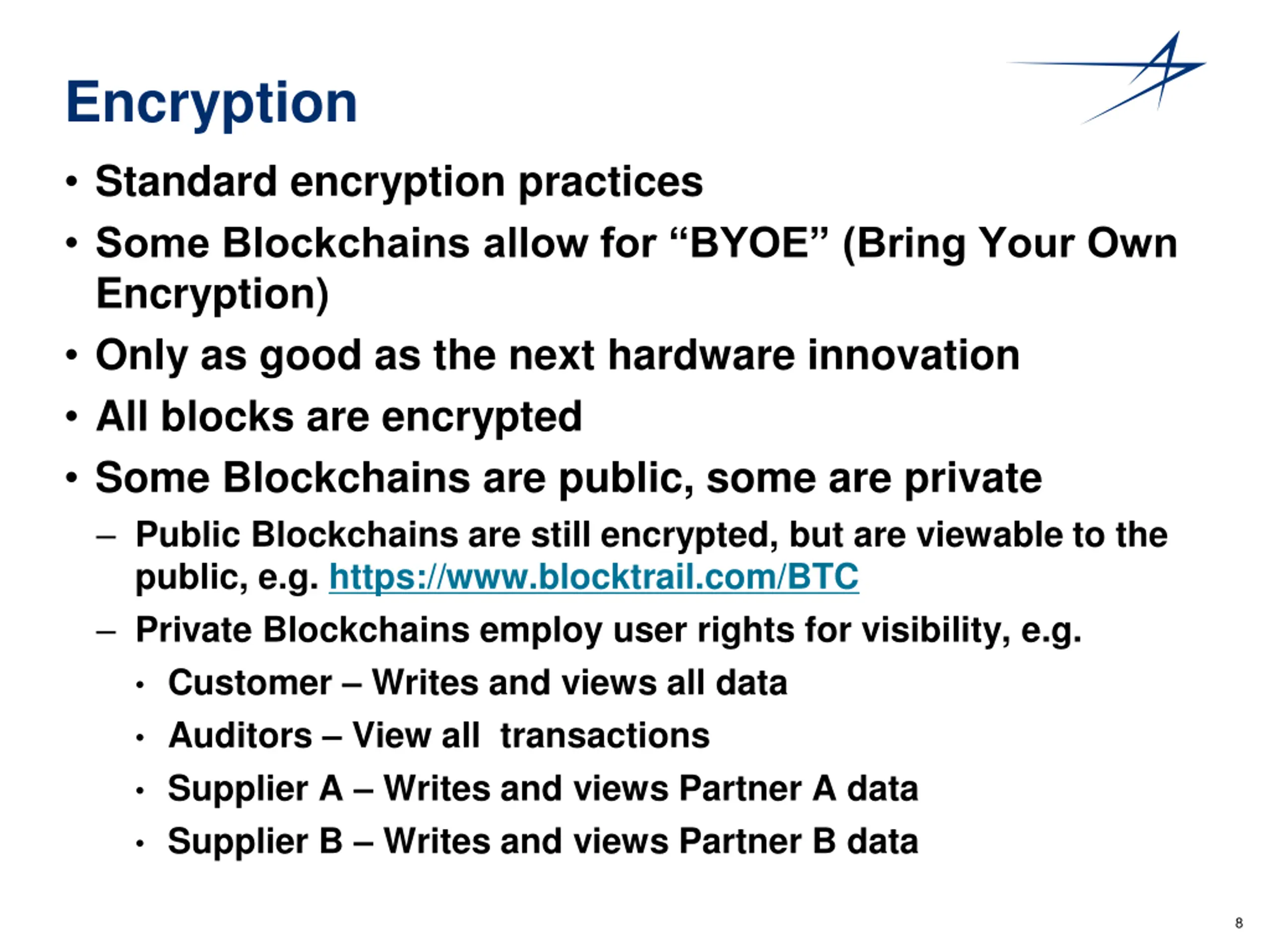 Encryption

• Standard encryption practices
• Some Blockchains allow for “BYOE” (Bring Your Own Encryption)
• Only as good as the next hardware innovation
• All blocks are encrypted
• Some Blockchains are public, some are private
– Public Blockchains are still encrypted, but are viewable to the public, e.g. https://www.blocktrail.com/BTC
– Private Blockchains employ user rights for visibility, e.g.
• Customer – Writes and views all data
• Auditors – View all  transactions
• Supplier A – Writes and views Partner A data
• Supplier B – Writes and views Partner B data

8